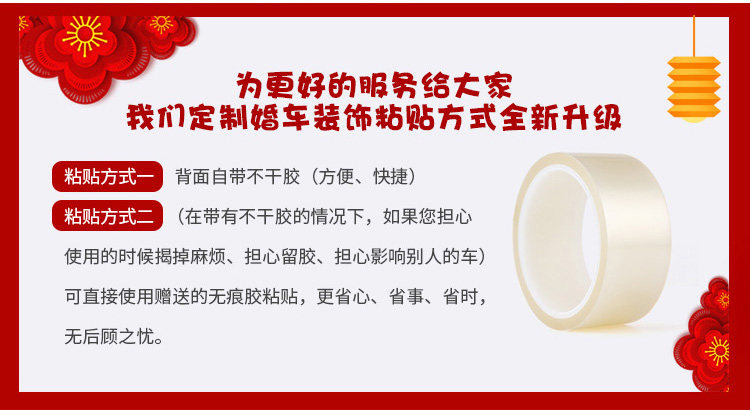 为更好的服务给大家
我们定制婚车装饰粘贴方式全新升级

粘贴方式一 背面自带不干胶（方便、快捷）

粘贴方式二 （在带有不干胶的情况下，如果您担心使用的时候揭掉麻烦、担心留胶、担心影响别人的车）可直接使用赠送的无痕胶粘贴，更省心、省事、省时，无后顾之忧。